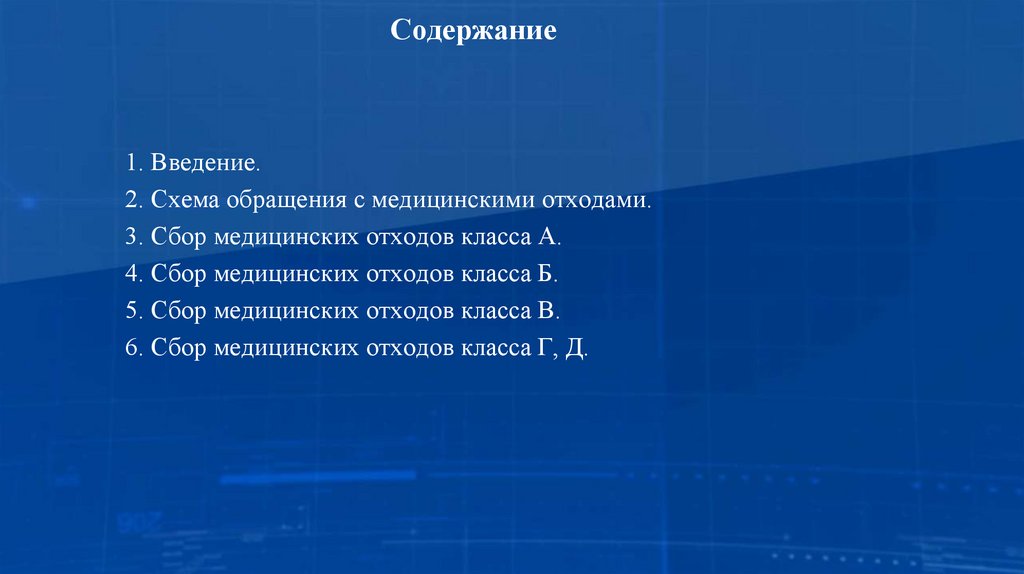 Содержание

1. Введение.
2. Схема обращения с медицинскими отходами.
3. Сбор медицинских отходов класса А.
4. Сбор медицинских отходов класса Б.
5. Сбор медицинских отходов класса В.
6. Сбор медицинских отходов класса Г, Д.